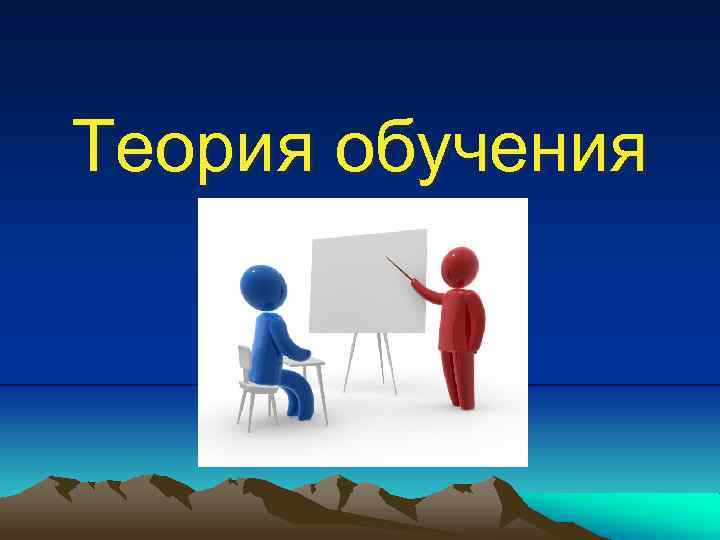 Теория обучения